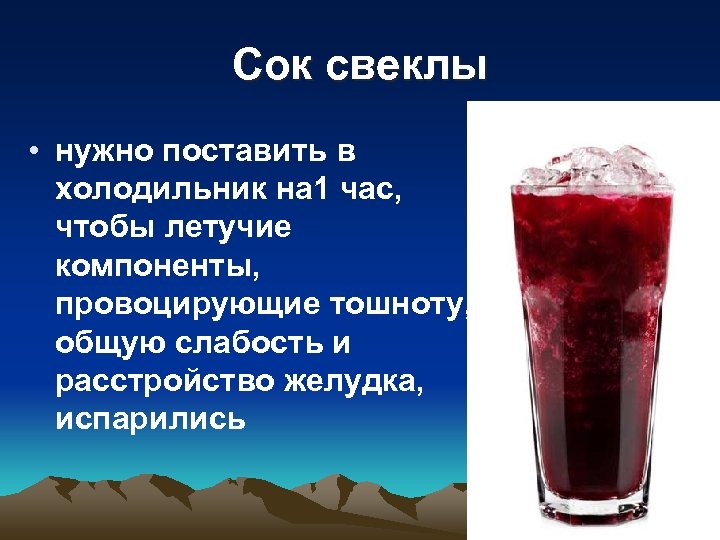 Сок свеклы

• нужно поставить в холодильник на1 час, чтобы летучие компоненты, провоцирующие тошноту, общую слабость и расстройство желудка, испарились